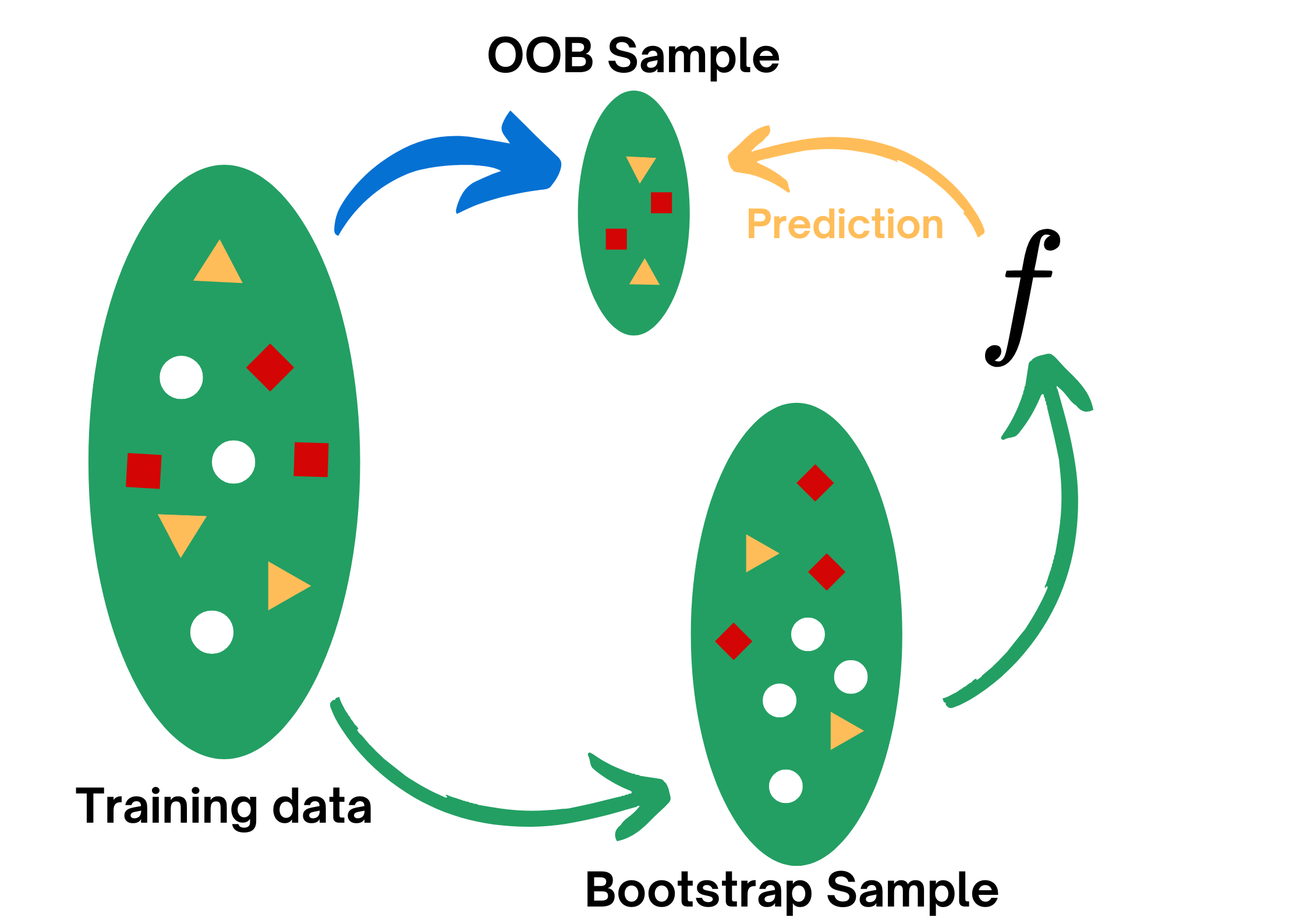 OOB Sample

Prediction

$f$

Training data

Bootstrap Sample